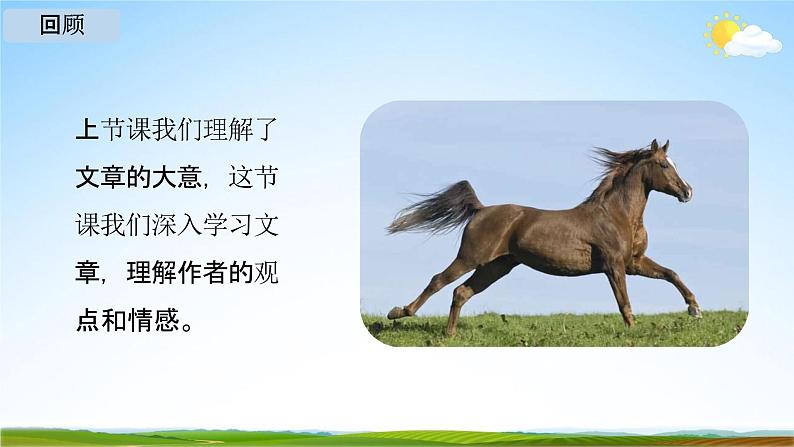 回顾

上节课我们理解了文章的大意，这节课我们深入学习文章，理解作者的观点和情感。